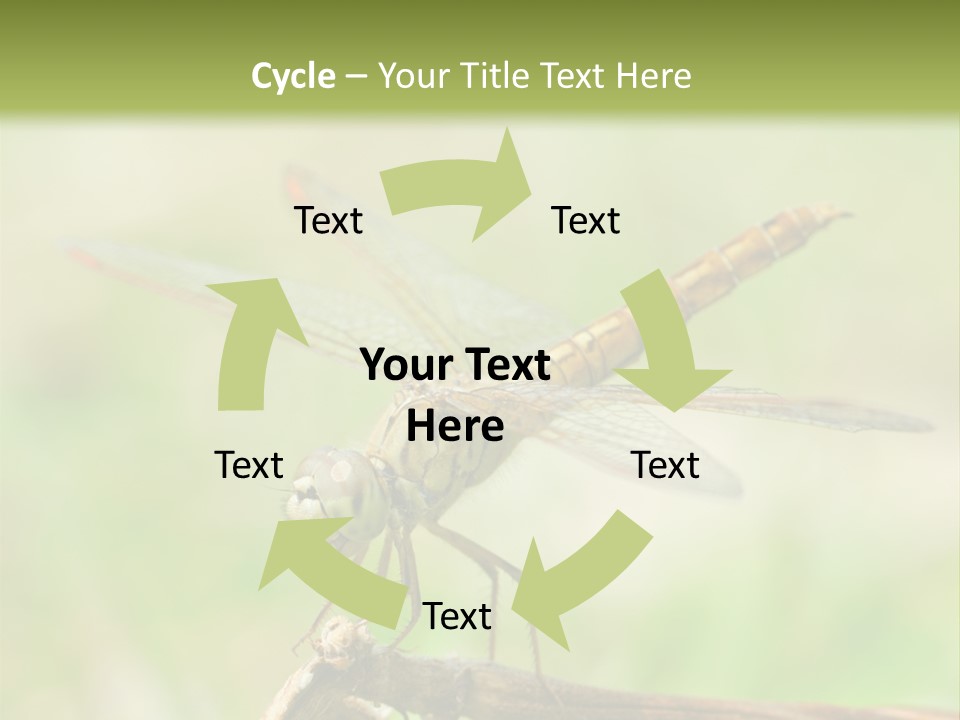 Cycle – Your Title Text Here

Text

Text

Your Text Here

Text

Text

Text